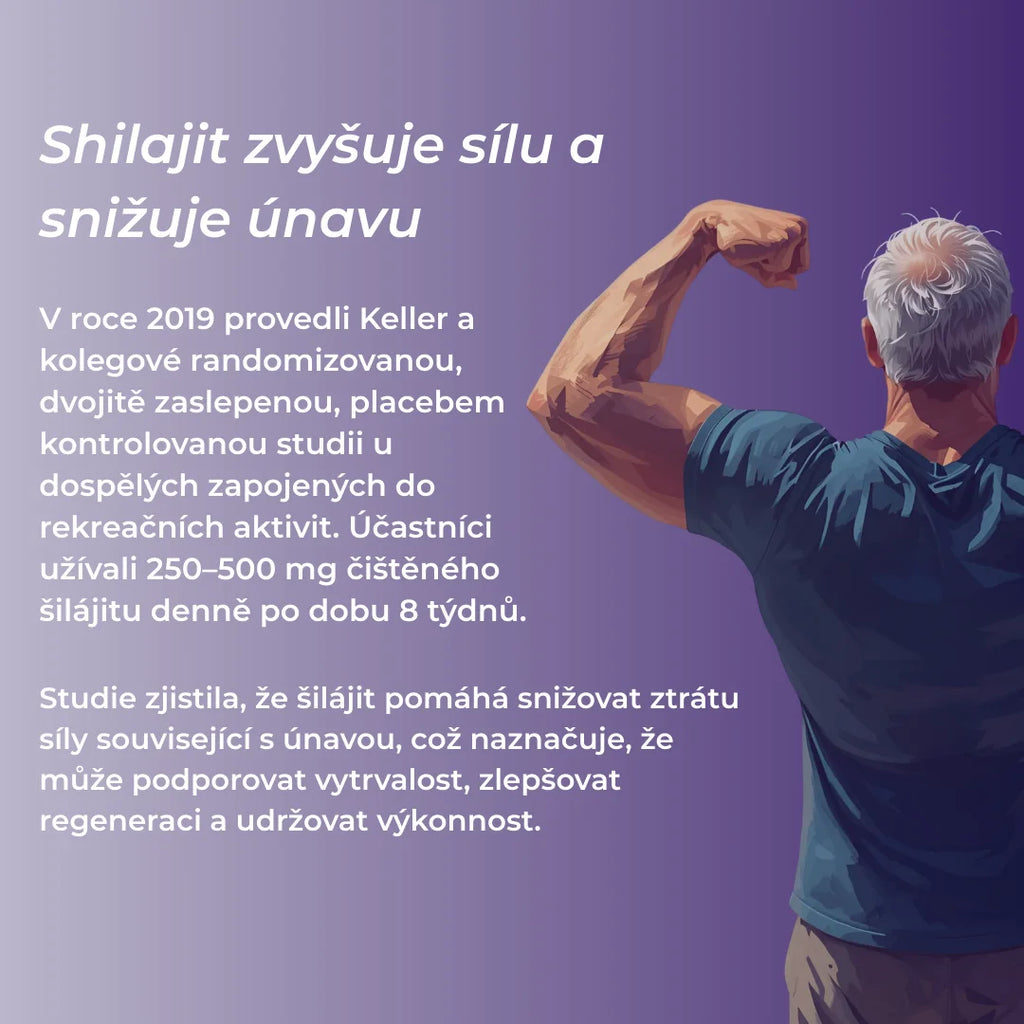 Shilajit zvyšuje sílu a snižuje únavu

V roce 2019 provedli Keller a kolegové randomizovanou, dvojitě zaslepenou, placebem kontrolovanou studii u dospělých zapojených do rekreačních aktivit. Účastníci užívali 250–500 mg čištěného šilájitu denně po dobu 8 týdnů.

Studie zjistila, že šilájit pomáhá snižovat ztrátu síly související s únavou, což naznačuje, že může podporovat vytrvalost, zlepšovat regeneraci a udržovat výkonnost.